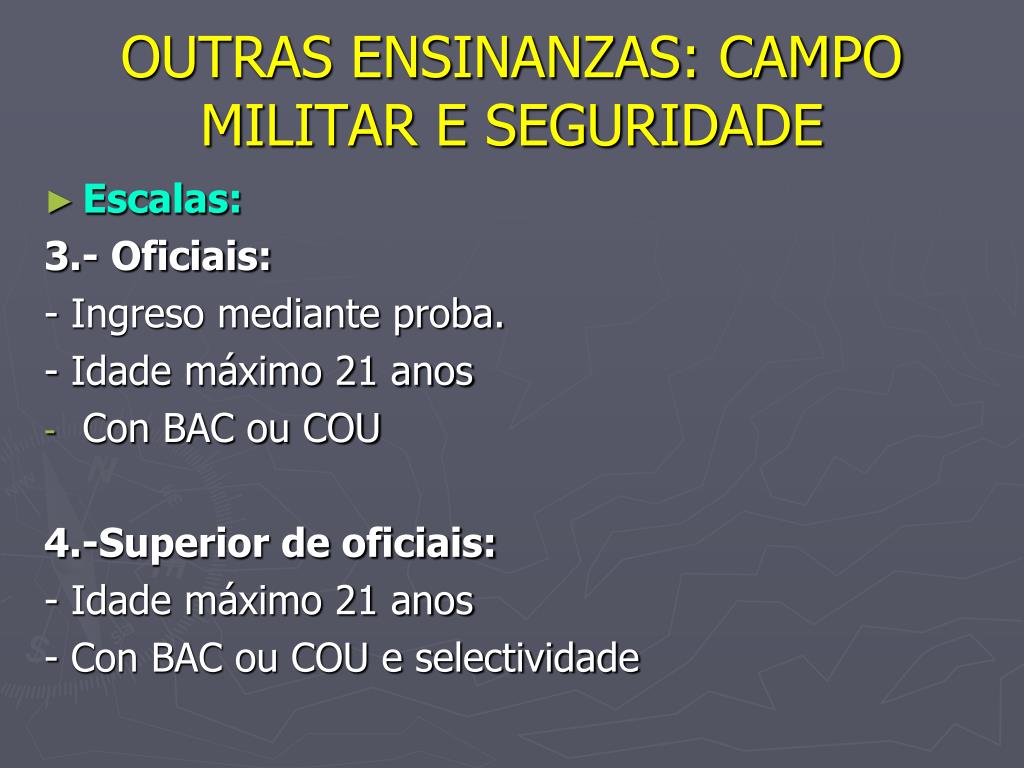 OUTRAS ENSINANZAS: CAMPO MILITAR E SEGURIDADE

► Escalas:

3.- Oficiais:

- Ingreso mediante proba.

- Idade máximo 21 anos

- Con BAC ou COU

4.-Superior de oficiais:

- Idade máximo 21 anos

- Con BAC ou COU e selectividade